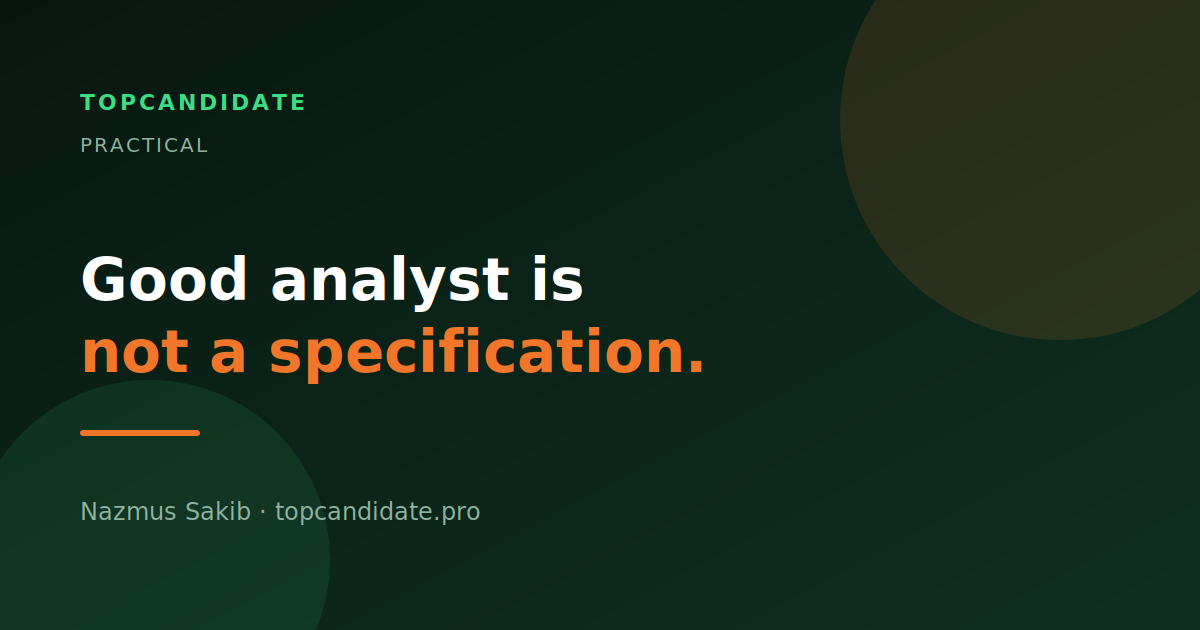 TOPCANDIDATE

PRACTICAL

Good analyst is
not a specification.

Nazmus Sakib · topcandidate.pro